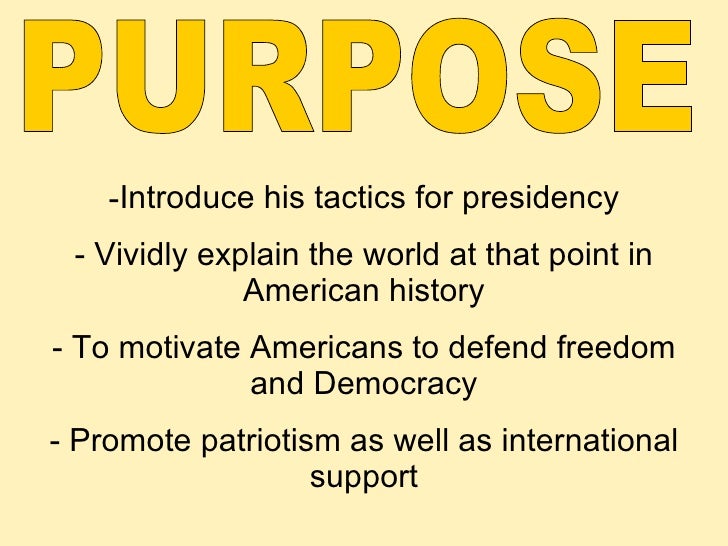 PURPOSE

-Introduce his tactics for presidency

- Vividly explain the world at that point in American history

- To motivate Americans to defend freedom and Democracy

- Promote patriotism as well as international support